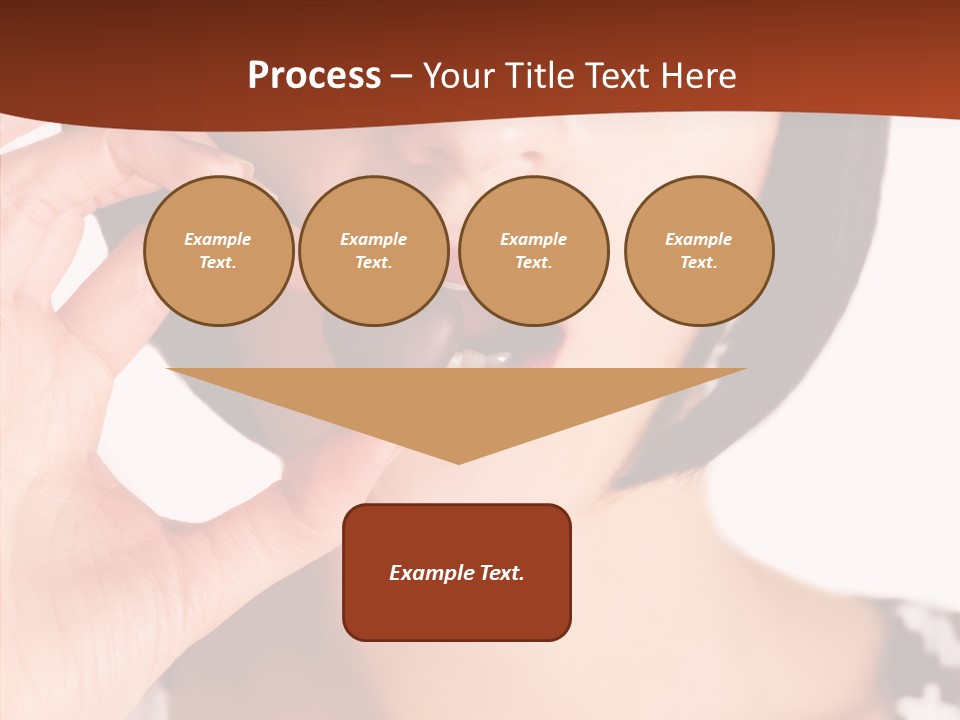 Process – Your Title Text Here

Example Text.

Example Text.

Example Text.

Example Text.

Example Text.